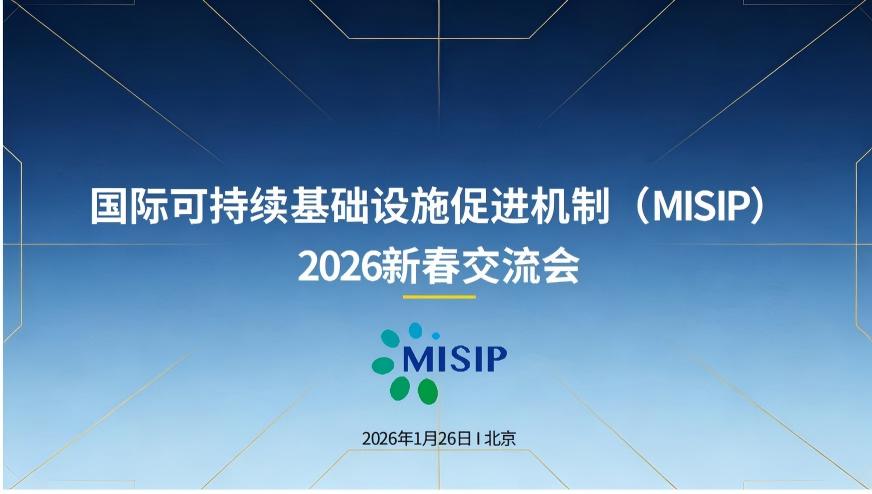 国际可持续基础设施促进机制（MISIP）
2026新春交流会

MISIP

2026年1月26日 I 北京